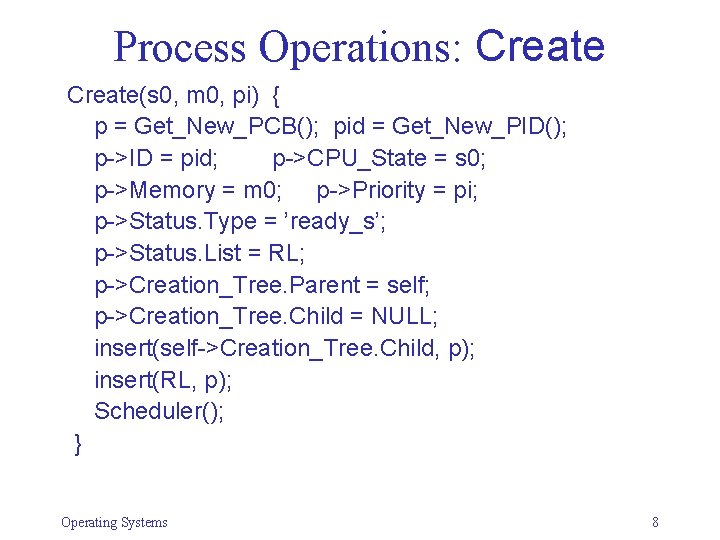 Process Operations: Create

Create(s0, m0, pi) {
p = Get_New_PCB(); pid = Get_New_PID();
p->ID = pid; p->CPU_State = s0;
p->Memory = m0; p->Priority = pi;
p->Status.Type = ’ready_s’;
p->Status.List = RL;
p->Creation_Tree.Parent = self;
p->Creation_Tree.Child = NULL;
insert(self->Creation_Tree.Child, p);
insert(RL, p);
Scheduler();
}

Operating Systems

8